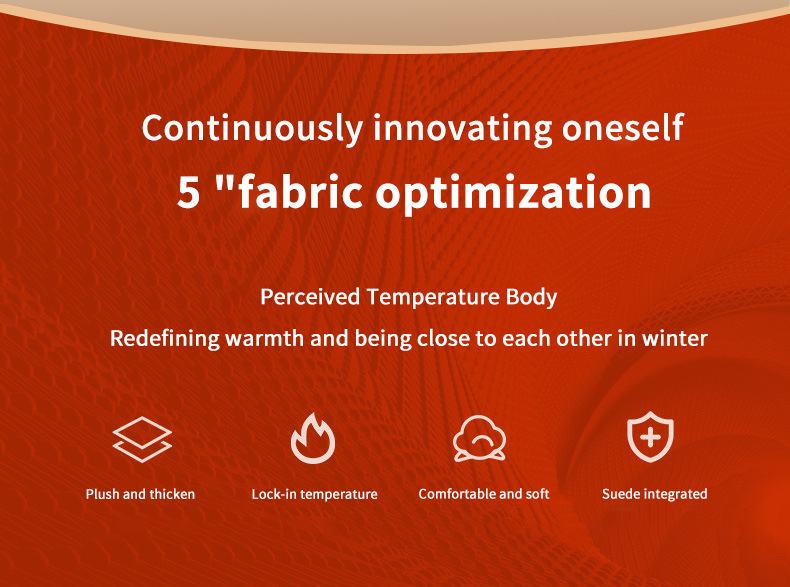 Continuously innovating oneself
5 "fabric optimization

Perceived Temperature Body
Redefining warmth and being close to each other in winter

Plush and thicken
Lock-in temperature
Comfortable and soft
Suede integrated